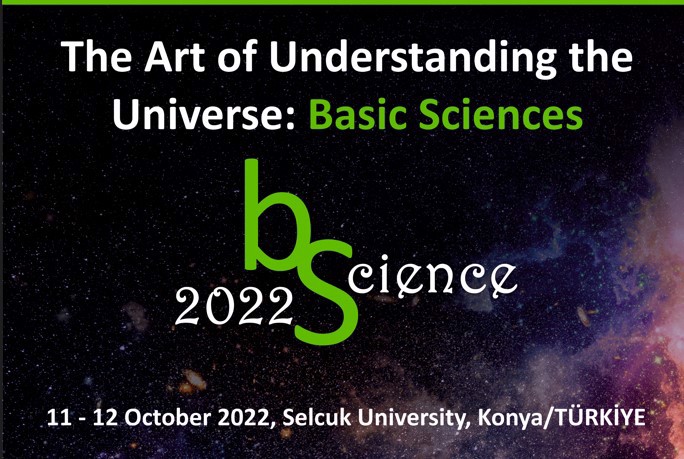 The Art of Understanding the Universe: Basic Sciences

bScience 2022

11 - 12 October 2022, Selcuk University, Konya/TÜRKİYE